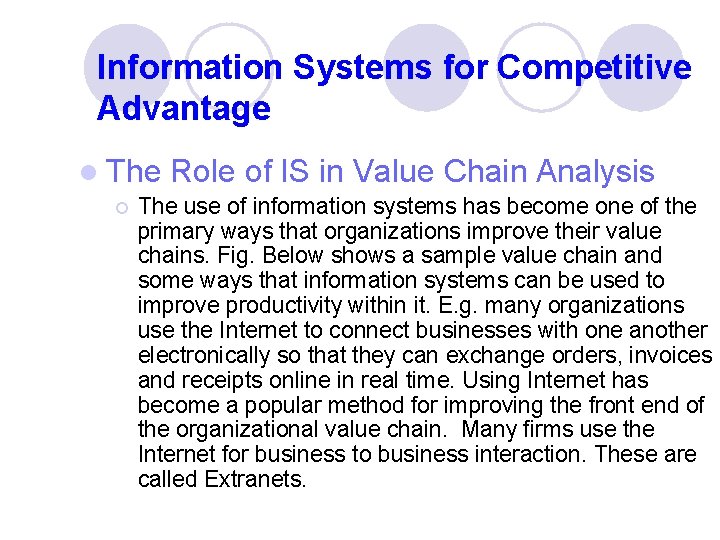 Information Systems for Competitive Advantage

The Role of IS in Value Chain Analysis

The use of information systems has become one of the primary ways that organizations improve their value chains. Fig. Below shows a sample value chain and some ways that information systems can be used to improve productivity within it. E.g. many organizations use the Internet to connect businesses with one another electronically so that they can exchange orders, invoices and receipts online in real time. Using Internet has become a popular method for improving the front end of the organizational value chain. Many firms use the Internet for business to business interaction. These are called Extranets.